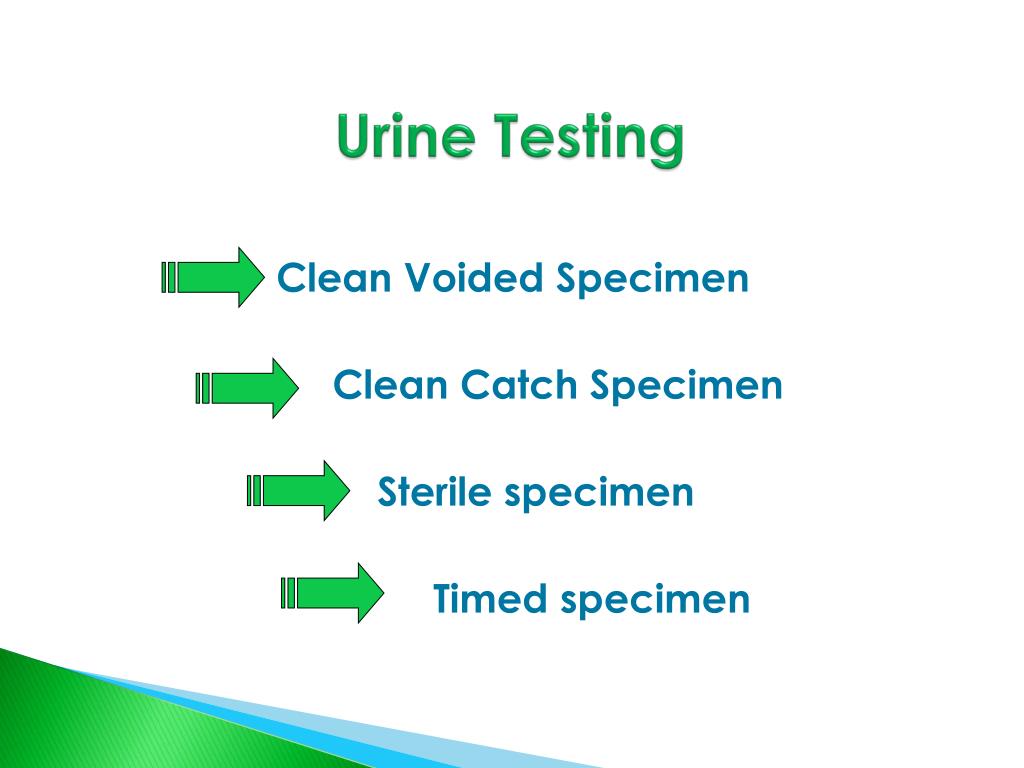 Urine Testing

Clean Voided Specimen

Clean Catch Specimen

Sterile specimen

Timed specimen